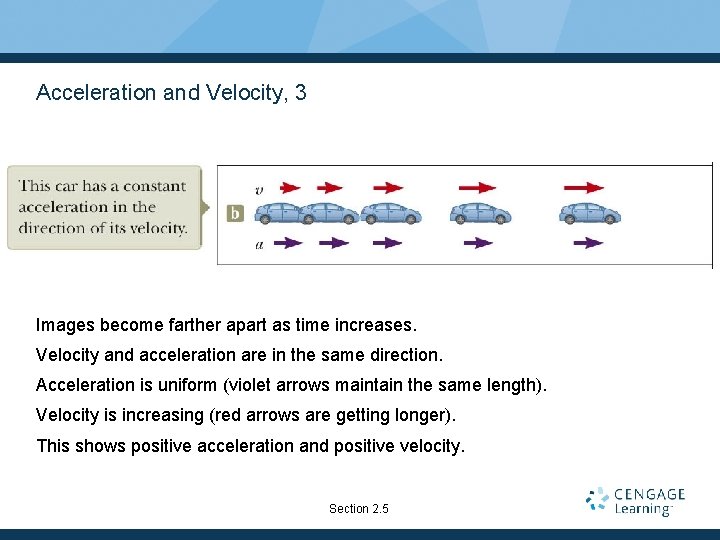 Acceleration and Velocity, 3

This car has a constant acceleration in the direction of its velocity.

b

$v$

$a$

Images become farther apart as time increases.

Velocity and acceleration are in the same direction.

Acceleration is uniform (violet arrows maintain the same length).

Velocity is increasing (red arrows are getting longer).

This shows positive acceleration and positive velocity.

Section 2.5

CENGAGE Learning